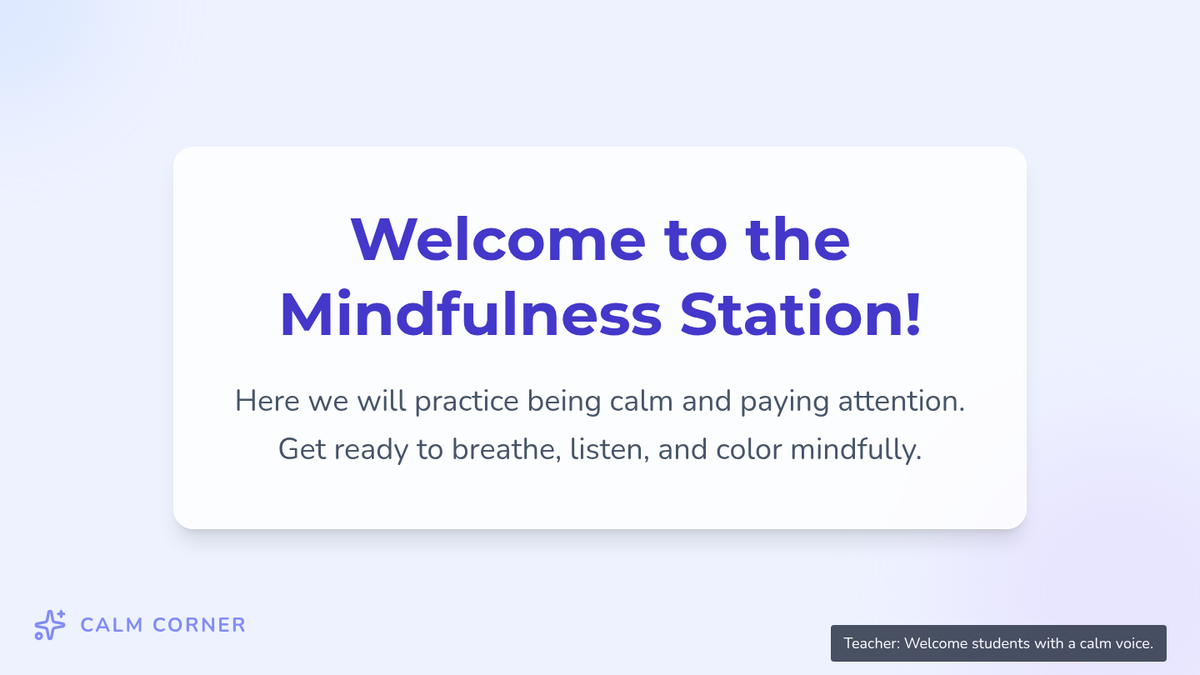 Welcome to the Mindfulness Station!

Here we will practice being calm and paying attention. Get ready to breathe, listen, and color mindfully.

CALM CORNER

Teacher: Welcome students with a calm voice.